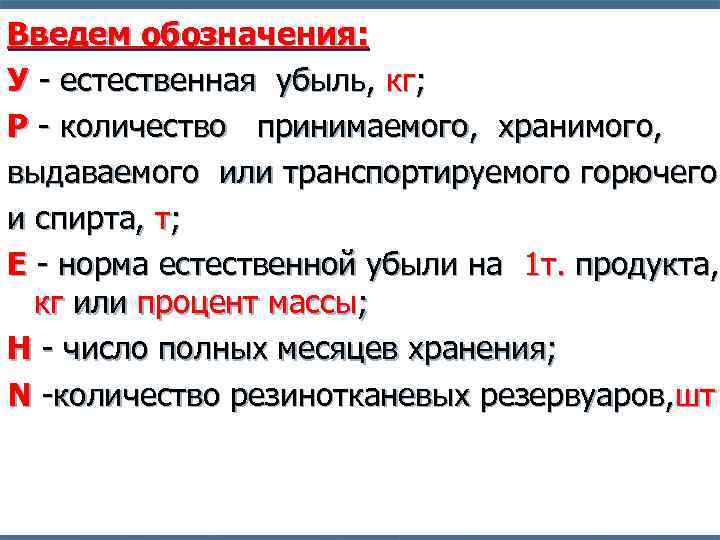 Введем обозначения:

У - естественная убыль, кг;

Р - количество принимаемого, хранимого, выдаваемого или транспортируемого горючего и спирта, т;

Е - норма естественной убыли на 1т. продукта, кг или процент массы;

Н - число полных месяцев хранения;

N -количество резинотканевых резервуаров,шт